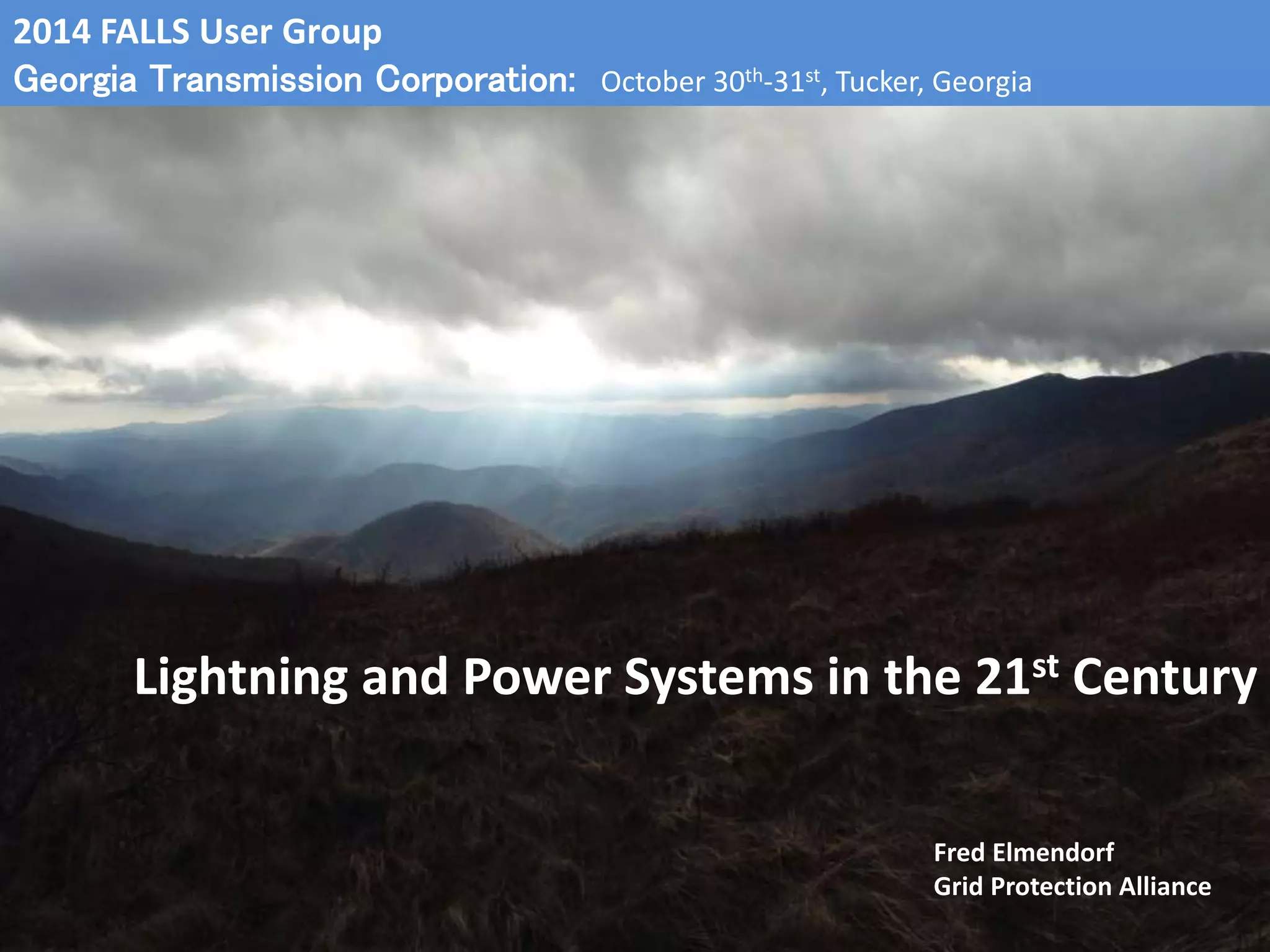 2014 FALLS User Group
Georgia Transmission Corporation: October 30$^{th}$-31$^{st}$, Tucker, Georgia

Lightning and Power Systems in the 21$^{st}$ Century

Fred Elmendorf
Grid Protection Alliance